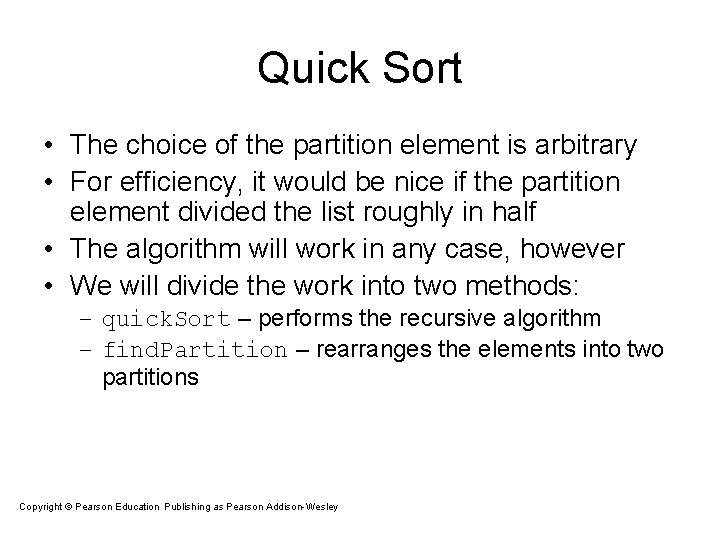 Quick Sort

• The choice of the partition element is arbitrary
• For efficiency, it would be nice if the partition element divided the list roughly in half
• The algorithm will work in any case, however
• We will divide the work into two methods:
  – quickSort – performs the recursive algorithm
  – findPartition – rearranges the elements into two partitions

Copyright © Pearson Education Publishing as Pearson Addison-Wesley